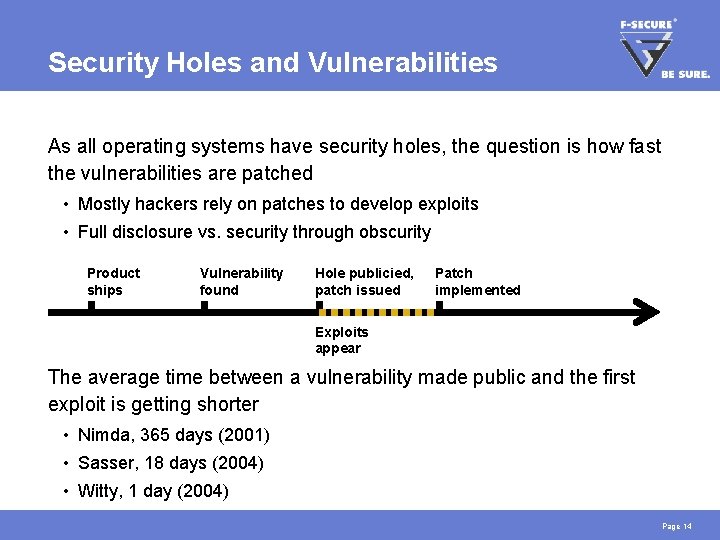 Security Holes and Vulnerabilities

F-SECURE®
BE SURE.

As all operating systems have security holes, the question is how fast the vulnerabilities are patched

• Mostly hackers rely on patches to develop exploits
• Full disclosure vs. security through obscurity

Product ships

Vulnerability found

Hole publicied, patch issued

Patch implemented

Exploits appear

The average time between a vulnerability made public and the first exploit is getting shorter

• Nimda, 365 days (2001)
• Sasser, 18 days (2004)
• Witty, 1 day (2004)

Page 14